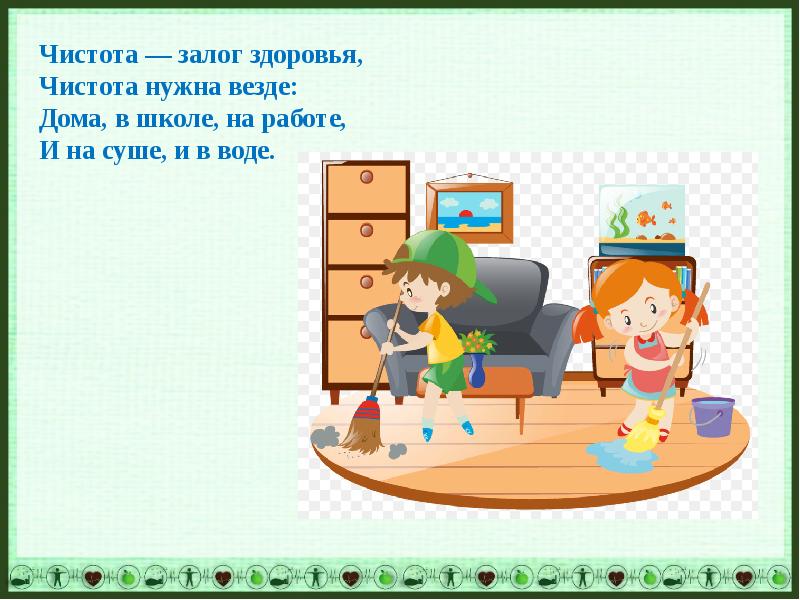 Чистота — залог здоровья,
Чистота нужна везде:
Дома, в школе, на работе,
И на суше, и в воде.